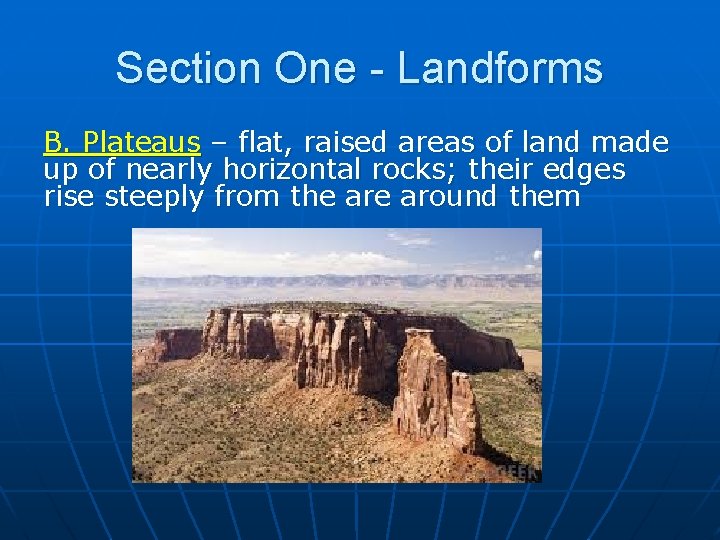 Section One - Landforms

B. Plateaus – flat, raised areas of land made up of nearly horizontal rocks; their edges rise steeply from the are around them